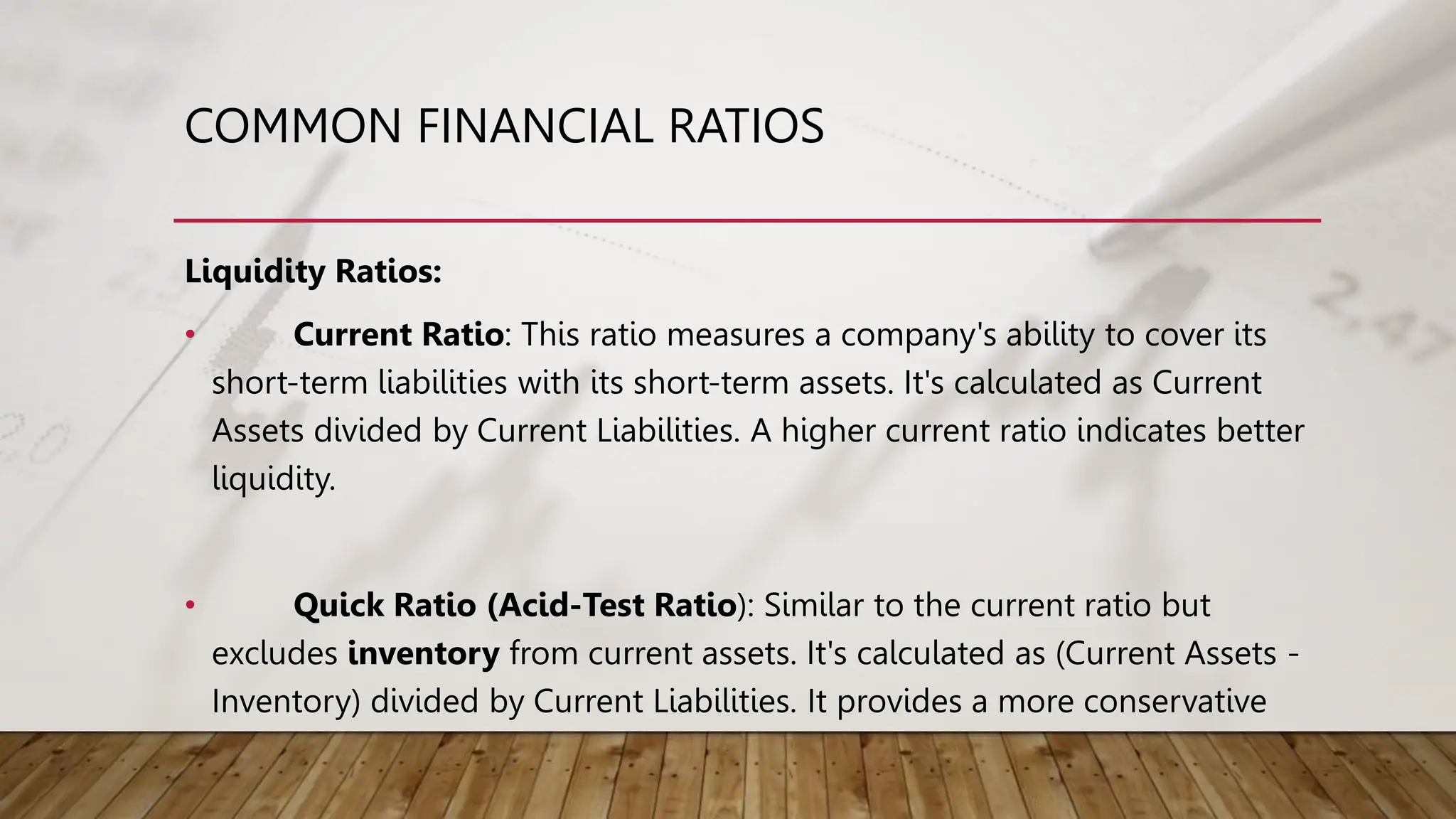 COMMON FINANCIAL RATIOS

Liquidity Ratios:

• Current Ratio: This ratio measures a company's ability to cover its short-term liabilities with its short-term assets. It's calculated as Current Assets divided by Current Liabilities. A higher current ratio indicates better liquidity.

• Quick Ratio (Acid-Test Ratio): Similar to the current ratio but excludes inventory from current assets. It's calculated as (Current Assets - Inventory) divided by Current Liabilities. It provides a more conservative